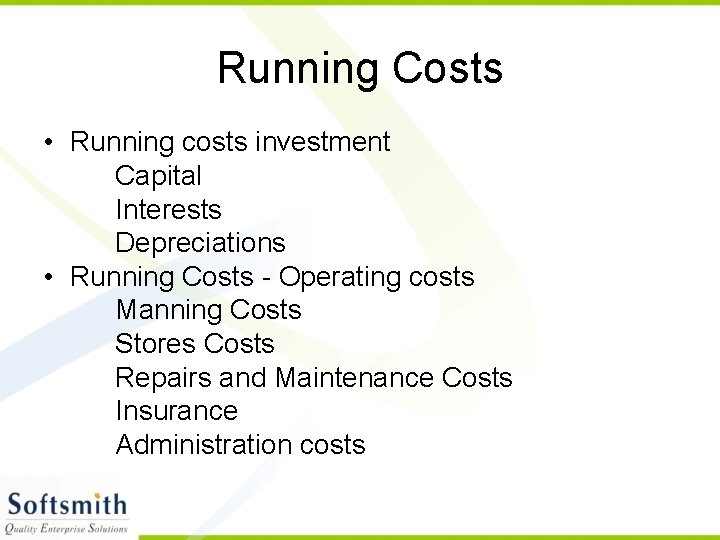 Running Costs

• Running costs investment
Capital
Interests
Depreciations
• Running Costs - Operating costs
Manning Costs
Stores Costs
Repairs and Maintenance Costs
Insurance
Administration costs

Softsmith
Quality Enterprise Solutions